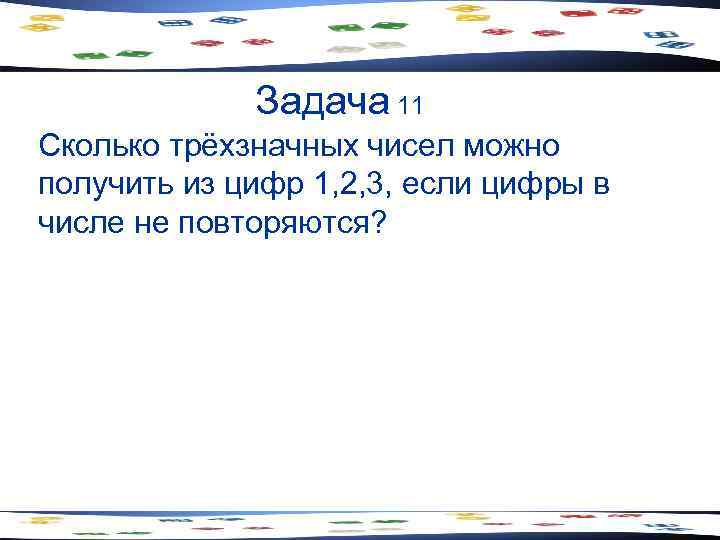 Задача 11

Сколько трёхзначных чисел можно получить из цифр 1,2,3, если цифры в числе не повторяются?